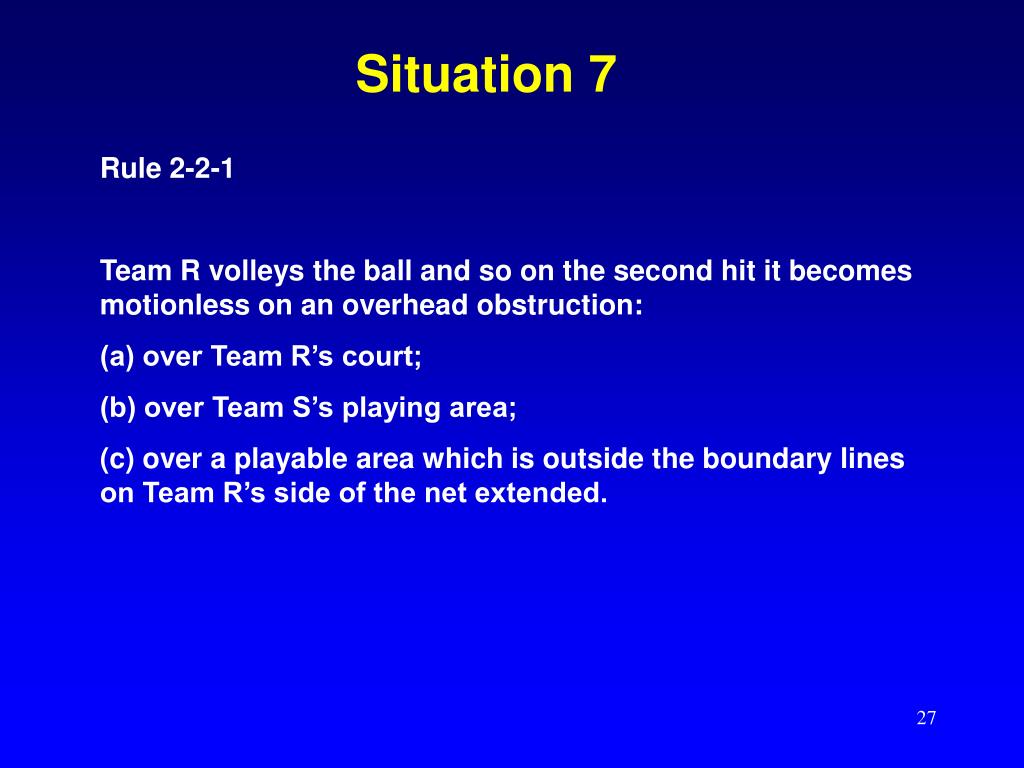 Situation 7

Rule 2-2-1

Team R volleys the ball and so on the second hit it becomes motionless on an overhead obstruction:

(a) over Team R’s court;

(b) over Team S’s playing area;

(c) over a playable area which is outside the boundary lines on Team R’s side of the net extended.

27